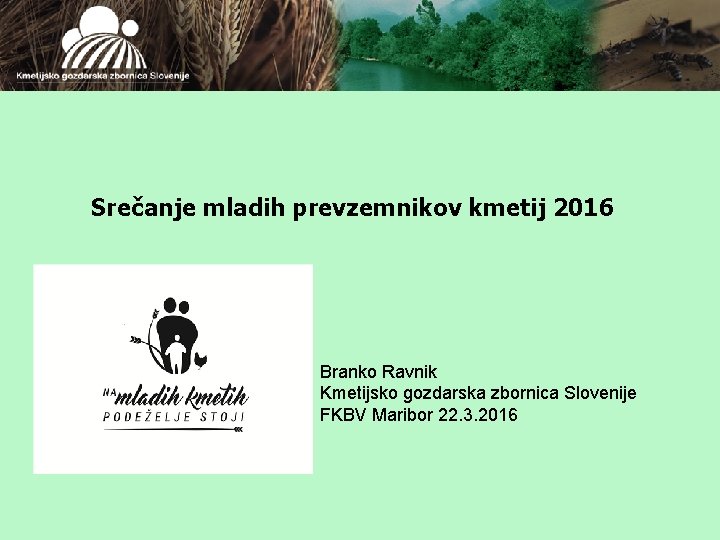 Kmetijsko gozdarska zbornica Slovenije

Srečanje mladih prevzemnikov kmetij 2016

NA mladih kmetih
PODEŽELJE STOJI

Branko Ravnik
Kmetijsko gozdarska zbornica Slovenije
FKBV Maribor 22.3.2016